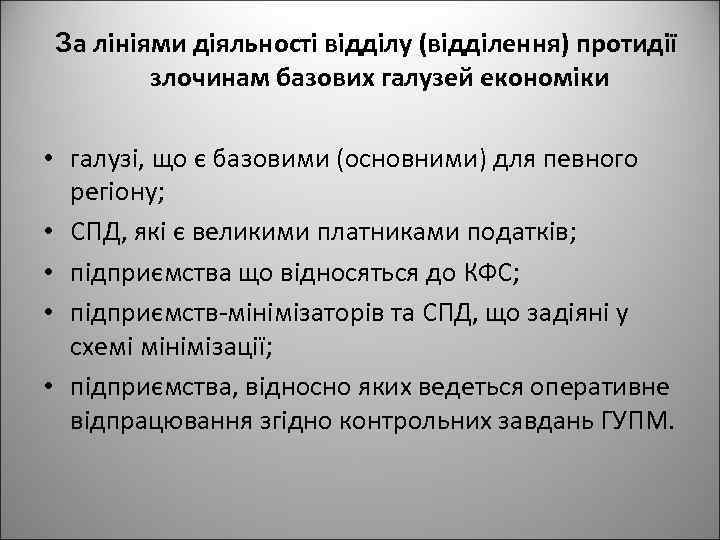 За лініями діяльності відділу (відділення) протидії злочинам базових галузей економіки

• галузі, що є базовими (основними) для певного регіону;
• СПД, які є великими платниками податків;
• підприємства що відносяться до КФС;
• підприємств-мінімізаторів та СПД, що задіяні у схемі мінімізації;
• підприємства, відносно яких ведеться оперативне відпрацювання згідно контрольних завдань ГУПМ.